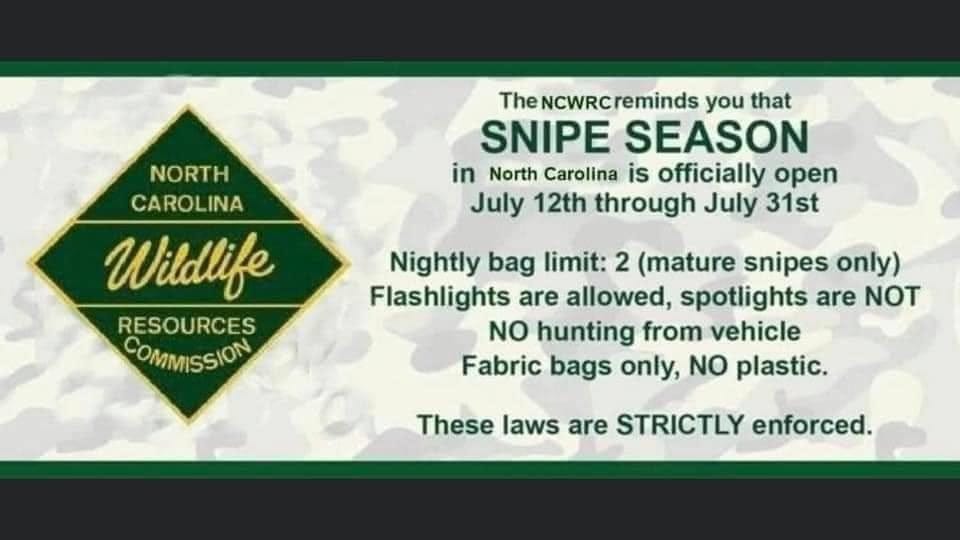 NORTH CAROLINA
Wildlife
RESOURCES COMMISSION

The NCWRC reminds you that
SNIPE SEASON
in North Carolina is officially open
July 12th through July 31st

Nightly bag limit: 2 (mature snipes only)
Flashlights are allowed, spotlights are NOT
NO hunting from vehicle
Fabric bags only, NO plastic.

These laws are STRICTLY enforced.